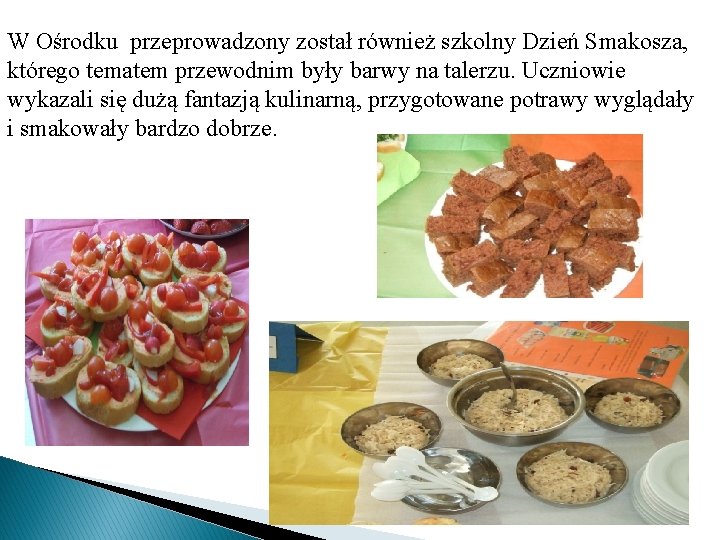 W Ośrodku przeprowadzony został również szkolny Dzień Smakosza, którego tematem przewodnim były barwy na talerzu. Uczniowie wykazali się dużą fantazją kulinarną, przygotowane potrawy wyglądały i smakowały bardzo dobrze.